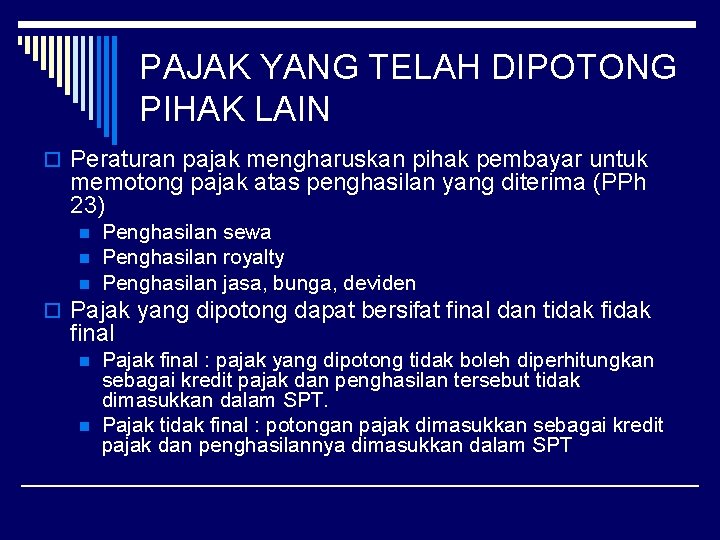 PAJAK YANG TELAH DIPOTONG PIHAK LAIN

Peraturan pajak mengharuskan pihak pembayar untuk memotong pajak atas penghasilan yang diterima (PPh 23)

Penghasilan sewa

Penghasilan royalty

Penghasilan jasa, bunga, deviden

Pajak yang dipotong dapat bersifat final dan tidak fidak final

Pajak final : pajak yang dipotong tidak boleh diperhitungkan sebagai kredit pajak dan penghasilan tersebut tidak dimasukkan dalam SPT.

Pajak tidak final : potongan pajak dimasukkan sebagai kredit pajak dan penghasilannya dimasukkan dalam SPT